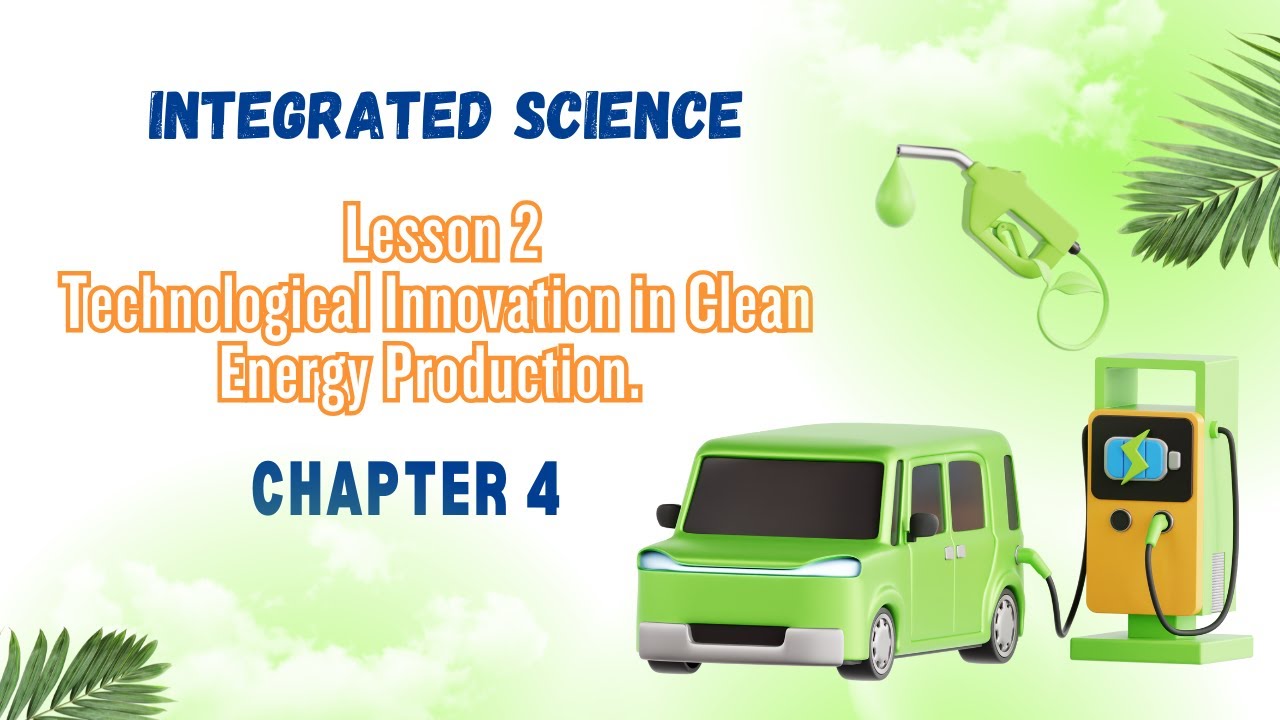 INTEGRATED SCIENCE

Lesson 2
Technological Innovation in Clean Energy Production.

CHAPTER 4